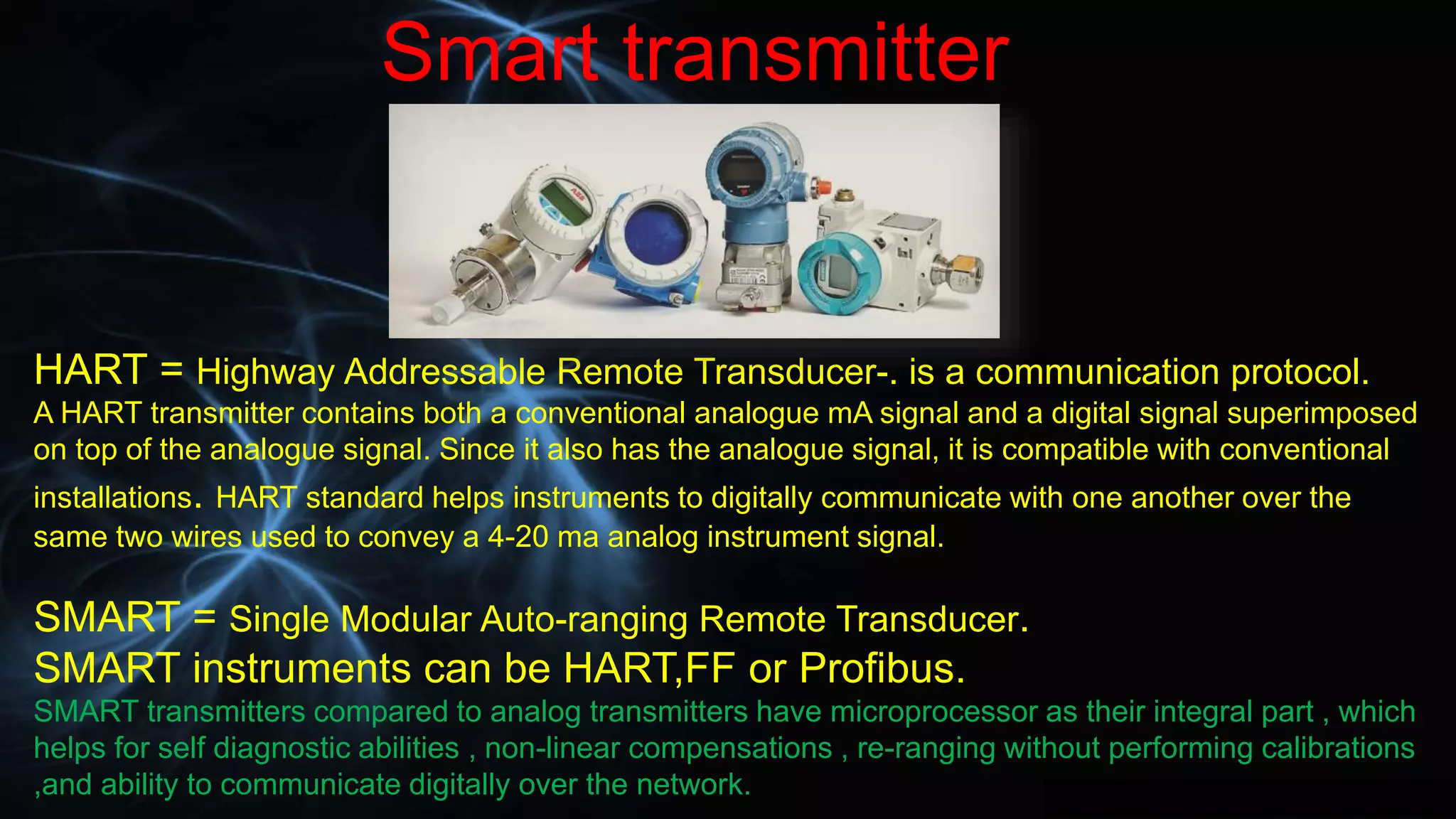 Smart transmitter

ABB

HART = Highway Addressable Remote Transducer-. is a communication protocol. A HART transmitter contains both a conventional analogue mA signal and a digital signal superimposed on top of the analogue signal. Since it also has the analogue signal, it is compatible with conventional installations. HART standard helps instruments to digitally communicate with one another over the same two wires used to convey a 4-20 ma analog instrument signal.

SMART = Single Modular Auto-ranging Remote Transducer.
SMART instruments can be HART,FF or Profibus.
SMART transmitters compared to analog transmitters have microprocessor as their integral part , which helps for self diagnostic abilities , non-linear compensations , re-ranging without performing calibrations ,and ability to communicate digitally over the network.